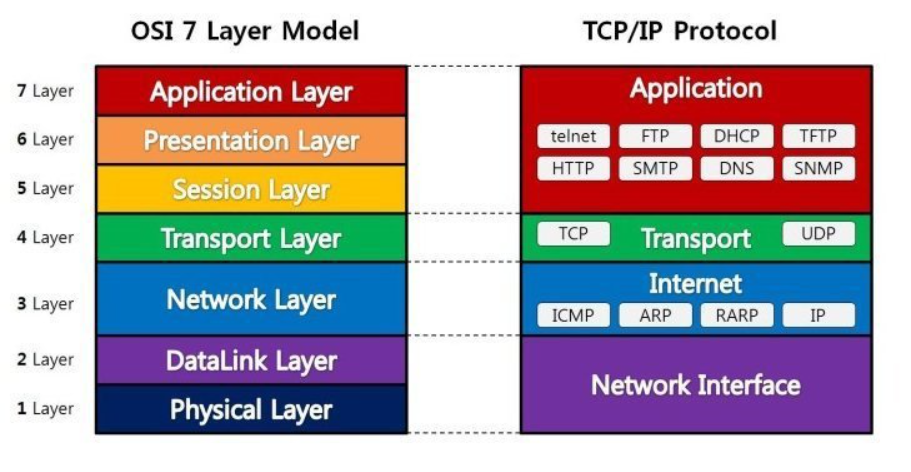 OSI 7 Layer Model

7 Layer Application Layer
6 Layer Presentation Layer
5 Layer Session Layer
4 Layer Transport Layer
3 Layer Network Layer
2 Layer DataLink Layer
1 Layer Physical Layer

TCP/IP Protocol

Application
telnet FTP DHCP TFTP
HTTP SMTP DNS SNMP

TCP Transport UDP

Internet
ICMP ARP RARP IP

Network Interface